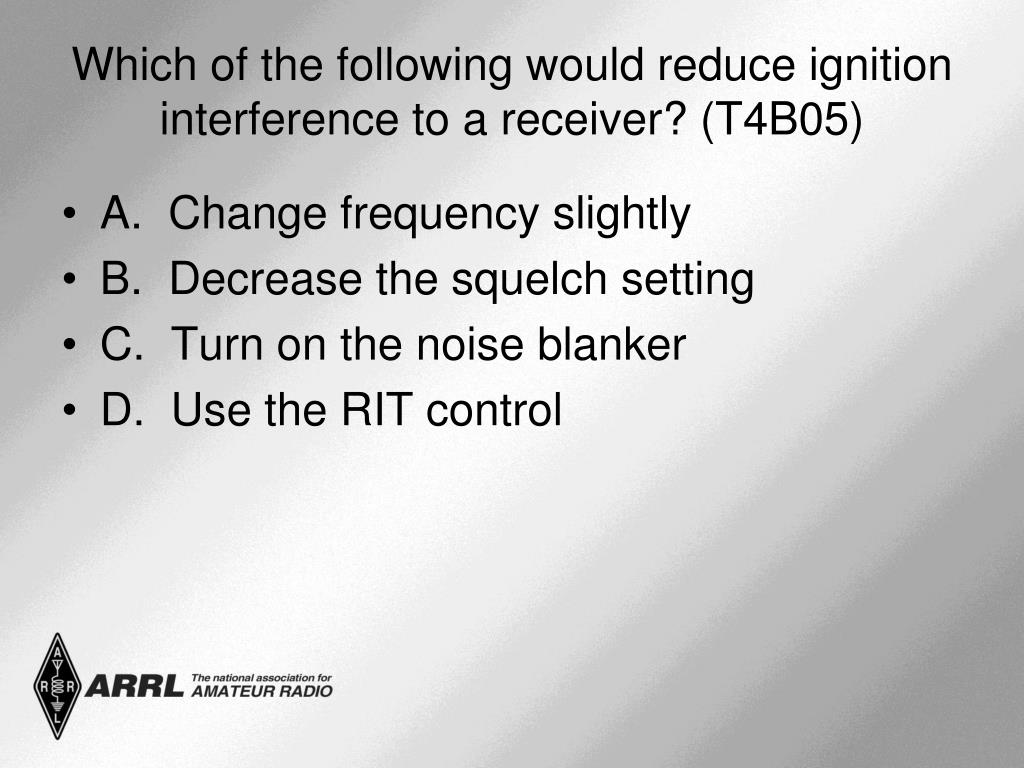 Which of the following would reduce ignition interference to a receiver? (T4B05)

• A. Change frequency slightly
• B. Decrease the squelch setting
• C. Turn on the noise blanker
• D. Use the RIT control

A R R L
ARRL The national association for AMATEUR RADIO